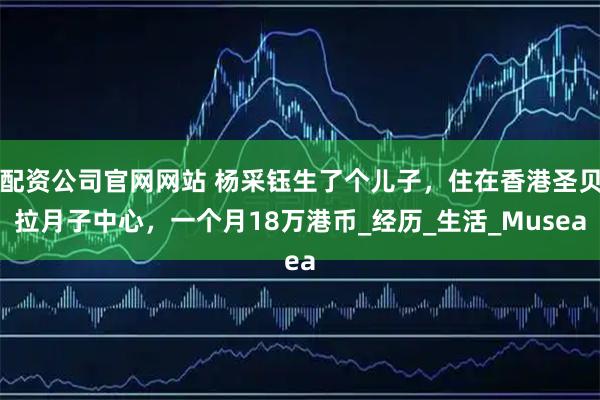 配资公司官网网站 杨采钰生了个儿子，住在香港圣贝拉月子中心，一个月18万港币_经历_生活_Museaea